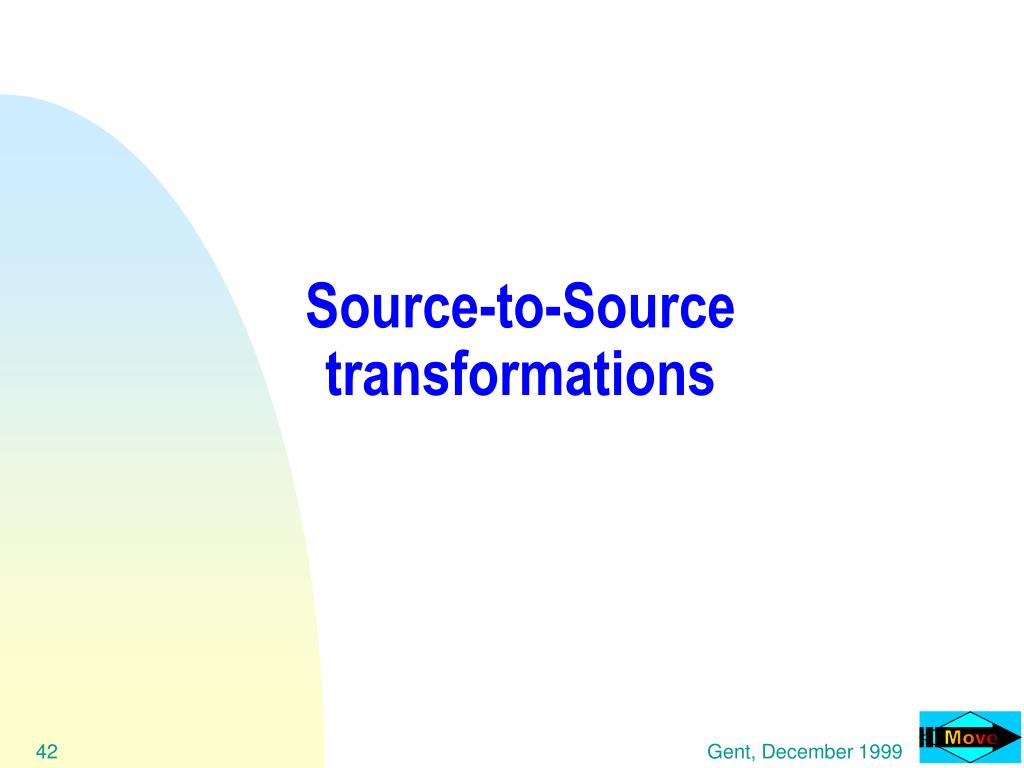 Source-to-Source transformations

42

Gent, December 1999

Move